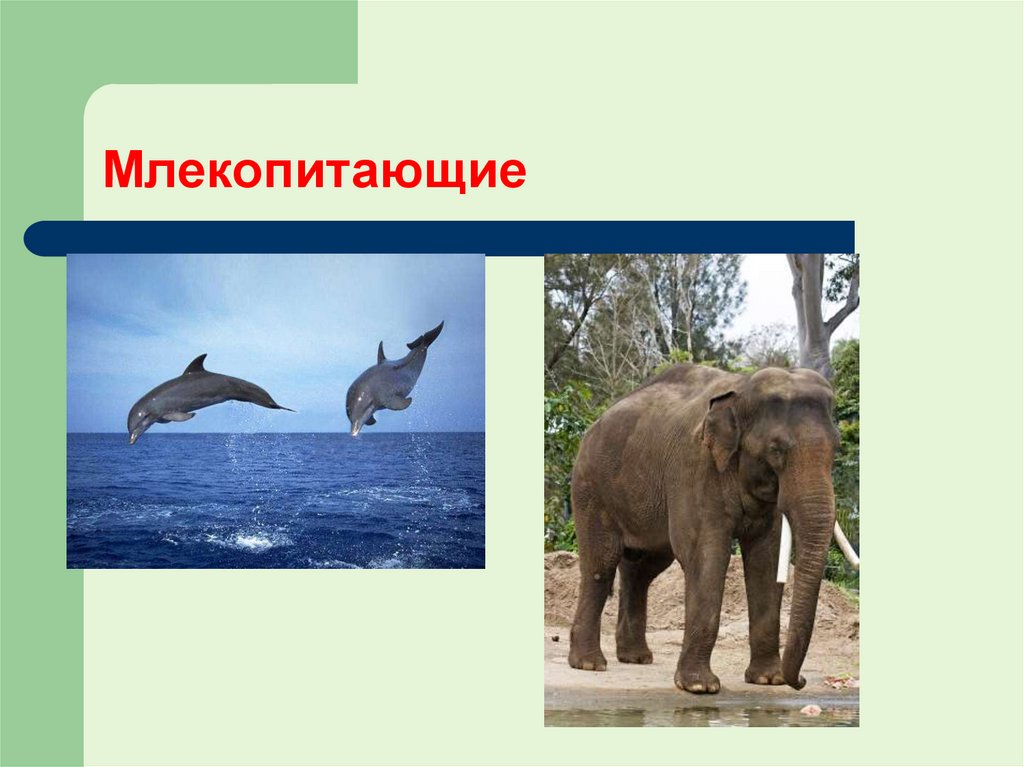 Млекопитающие